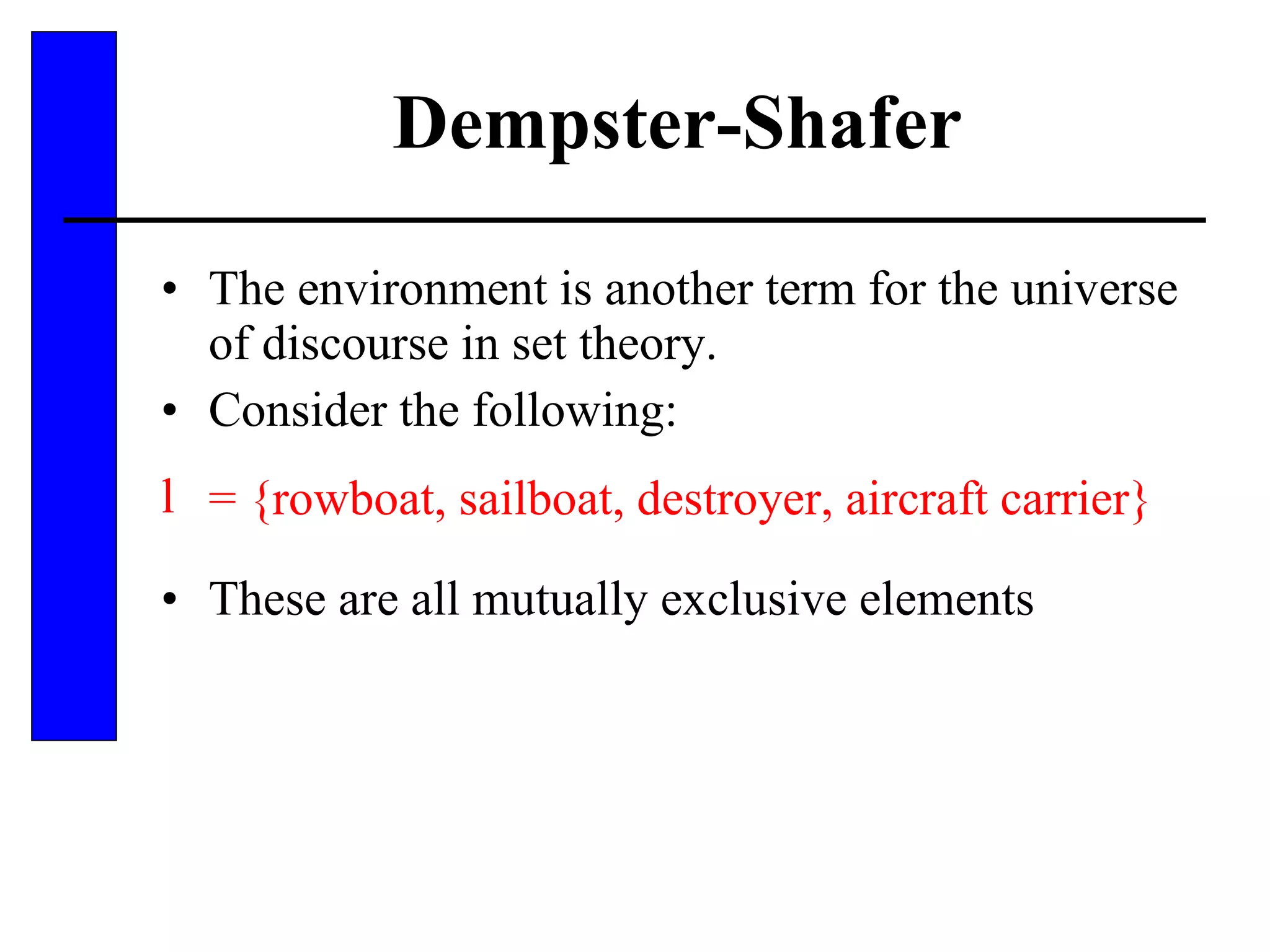 Dempster-Shafer

• The environment is another term for the universe of discourse in set theory.
• Consider the following:

l = {rowboat, sailboat, destroyer, aircraft carrier}

• These are all mutually exclusive elements